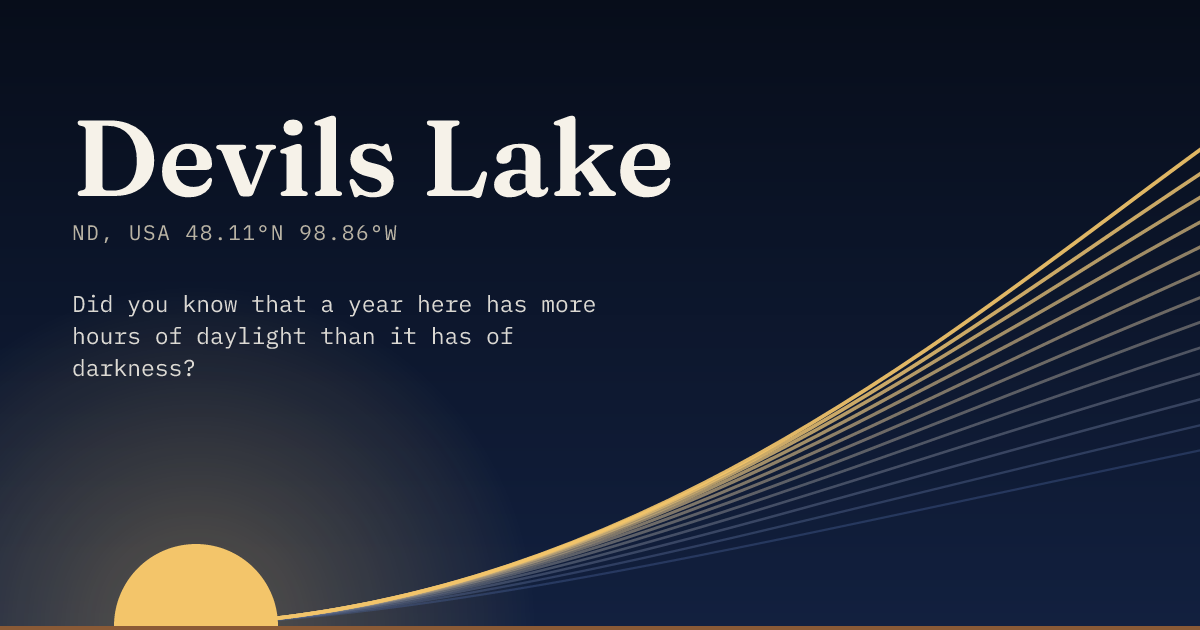 Devils Lake

ND, USA 48.11°N 98.86°W

Did you know that a year here has more hours of daylight than it has of darkness?